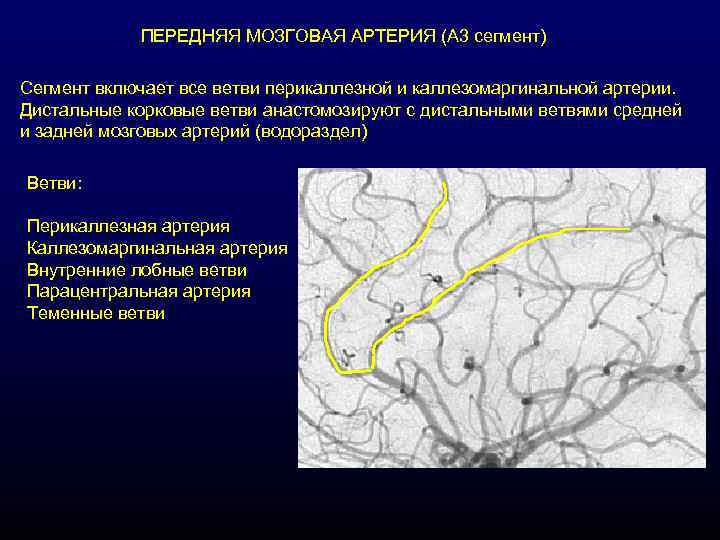 ПЕРЕДНЯЯ МОЗГОВАЯ АРТЕРИЯ (А3 сегмент)

Сегмент включает все ветви перикаллезной и каллезомаргинальной артерии. Дистальные корковые ветви анастомозируют с дистальными ветвями средней и задней мозговых артерий (водораздел)

Ветви:

Перикаллезная артерия
Каллезомаргинальная артерия
Внутренние лобные ветви
Парацентральная артерия
Теменные ветви